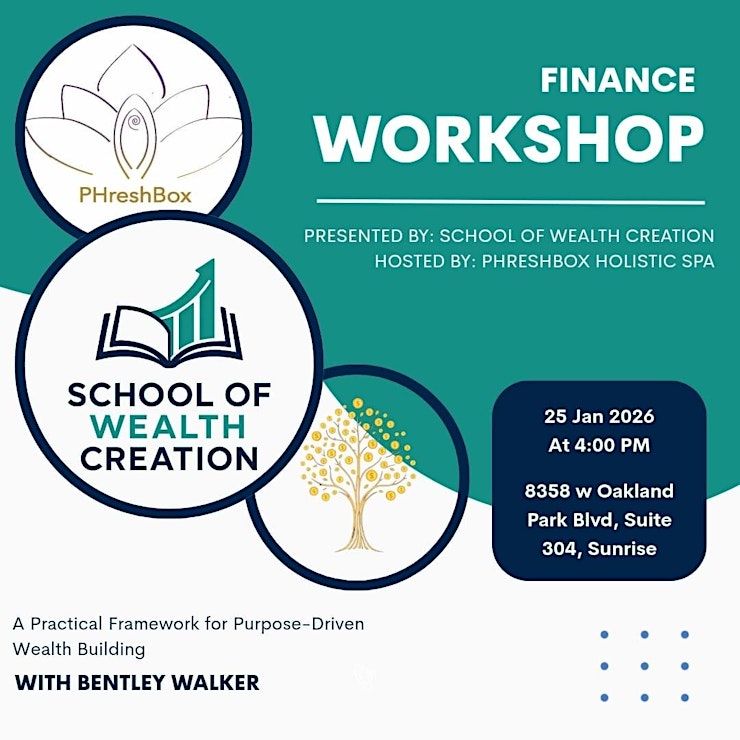 PHreshBox

FINANCE
WORKSHOP

PRESENTED BY: SCHOOL OF WEALTH CREATION
HOSTED BY: PHRESHBOX HOLISTIC SPA

SCHOOL OF
WEALTH
CREATION

25 Jan 2026
At 4:00 PM

8358 w Oakland Park Blvd, Suite 304, Sunrise

A Practical Framework for Purpose-Driven Wealth Building

WITH BENTLEY WALKER